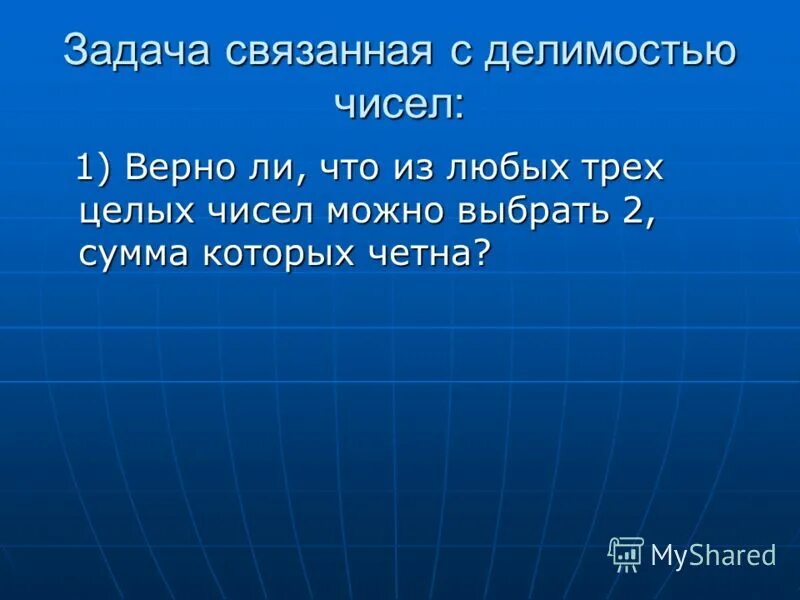 Задача связанная с делимостью чисел:

1) Верно ли, что из любых трех целых чисел можно выбрать 2, сумма которых четна?

MyShared